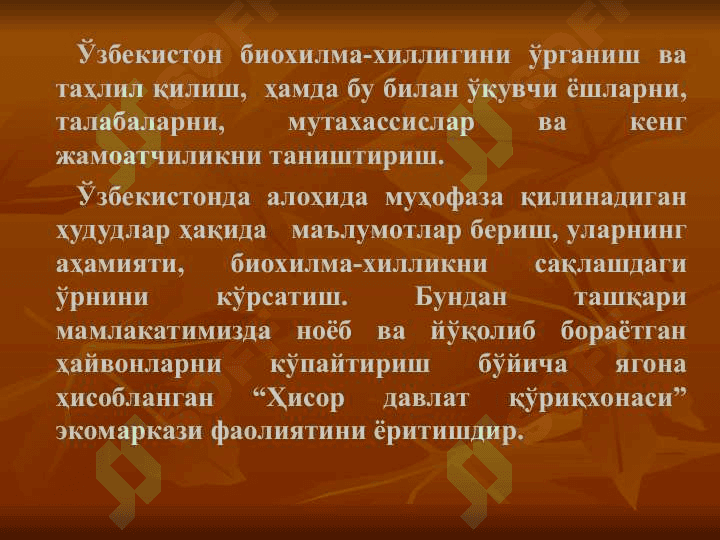 Ўзбекистон биохилма-хиллигини ўрганиш ва таҳлил қилиш, ҳамда бу билан ўқувчи ёшларни, талабаларни, мутахассислар ва кенг жамоатчиликни таништириш.

Ўзбекистонда алоҳида муҳофаза қилинадиган ҳудудлар ҳақида маълумотлар бериш, уларнинг аҳамияти, биохилма-хилликни сақлашдаги ўрнини кўрсатиш. Бундан ташқари мамлакатимизда ноёб ва йўқолиб бораётган ҳайвонларни кўпайтириш бўйича ягона ҳисобланган “Ҳисор давлат қўриқхонаси” экомаркази фаолиятини ёритишдир.